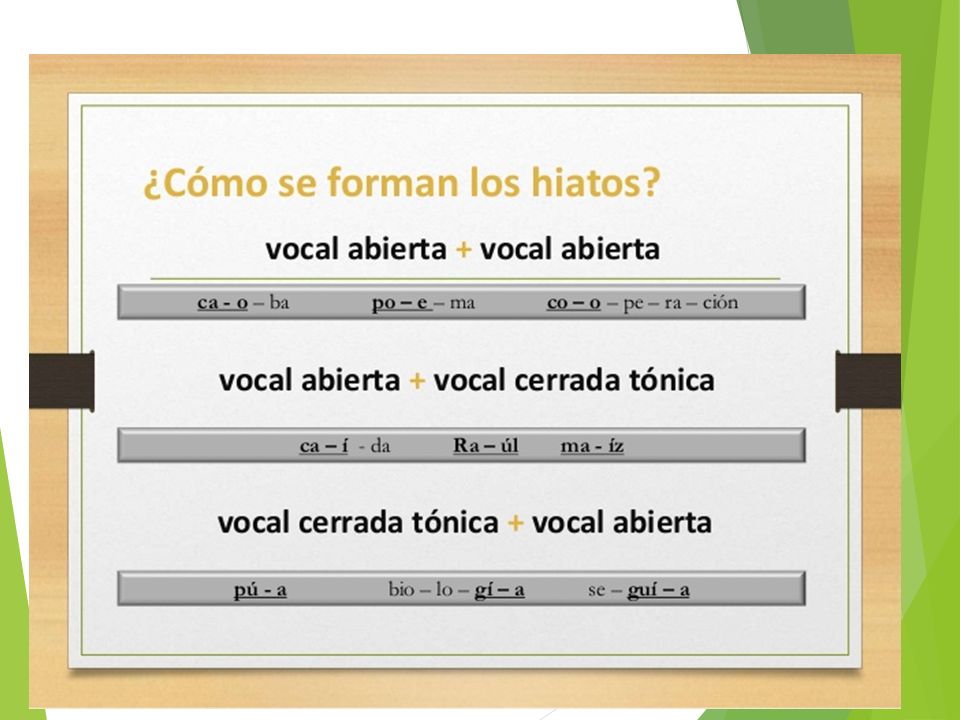 ¿Cómo se forman los hiatos?

vocal abierta + vocal abierta

ca - o – ba po – e – ma co – o – pe – ra – ción

vocal abierta + vocal cerrada tónica

ca – í - da Ra – úl ma - íz

vocal cerrada tónica + vocal abierta

pú - a bio – lo – gí – a se – guí – a